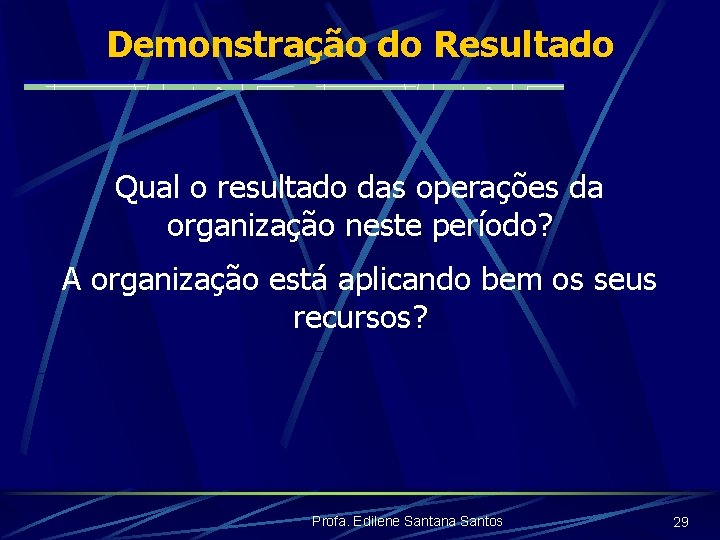 Demonstração do Resultado

Qual o resultado das operações da organização neste período?

A organização está aplicando bem os seus recursos?

Profa. Edilene Santana Santos

29